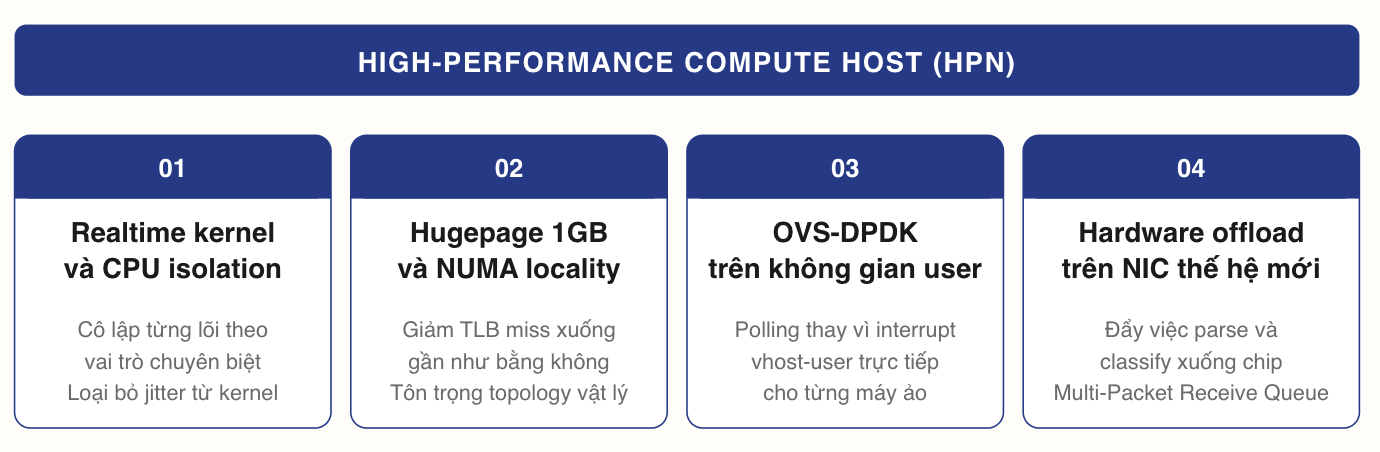 HIGH-PERFORMANCE COMPUTE HOST (HPN)

01

Realtime kernel và CPU isolation

Cô lập từng lõi theo vai trò chuyên biệt
Loại bỏ jitter từ kernel

02

Hugepage 1GB và NUMA locality

Giảm TLB miss xuống gần như bằng không
Tôn trọng topology vật lý

03

OVS-DPDK trên không gian user

Polling thay vì interrupt
vhost-user trực tiếp cho từng máy ảo

04

Hardware offload trên NIC thế hệ mới

Đẩy việc parse và classify xuống chip
Multi-Packet Receive Queue